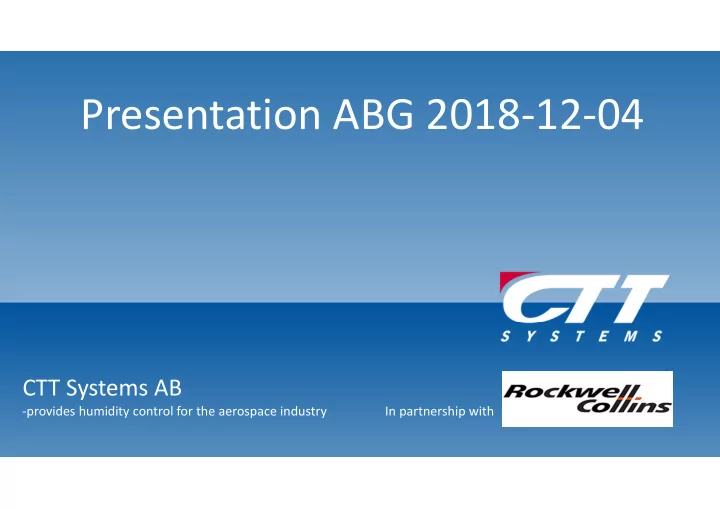 Presentation ABG 2018-12-04

CTT
SYSTEMS

CTT Systems AB
-provides humidity control for the aerospace industry

In partnership with

Rockwell Collins